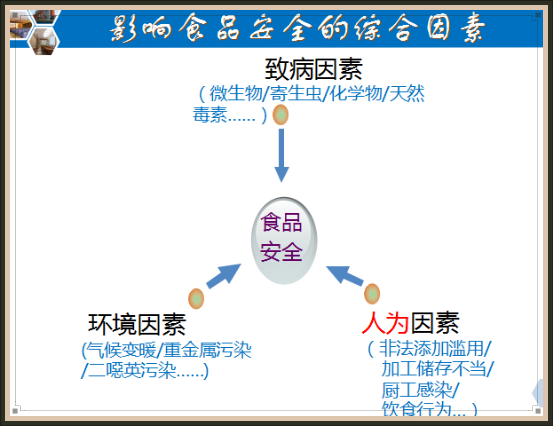 影响食品安全的综合因素

致病因素
（微生物/寄生虫/化学物/天然毒素……）

食品安全

环境因素
(气候变暖/重金属污染/二噁英污染……)

人为因素
（非法添加滥用/加工储存不当/厨工感染/饮食行为…）